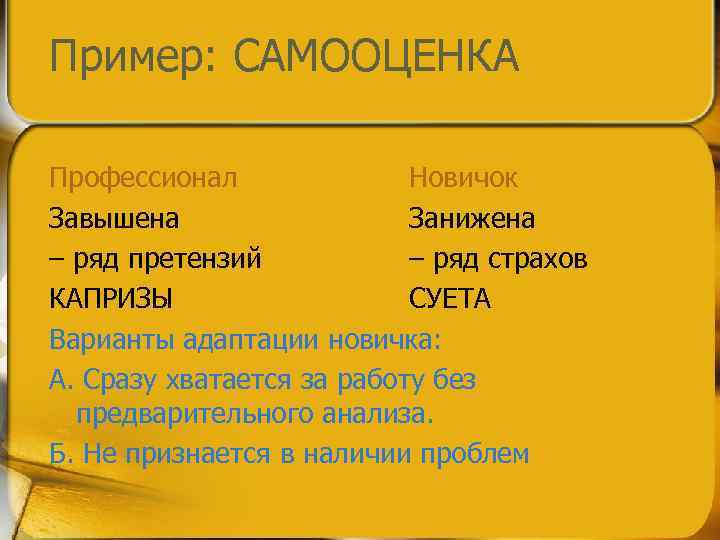 Пример: САМООЦЕНКА

Профессионал
Завышена
– ряд претензий
КАПРИЗЫ

Новичок
Занижена
– ряд страхов
СУЕТА

Варианты адаптации новичка:
А. Сразу хватается за работу без предварительного анализа.
Б. Не признается в наличии проблем